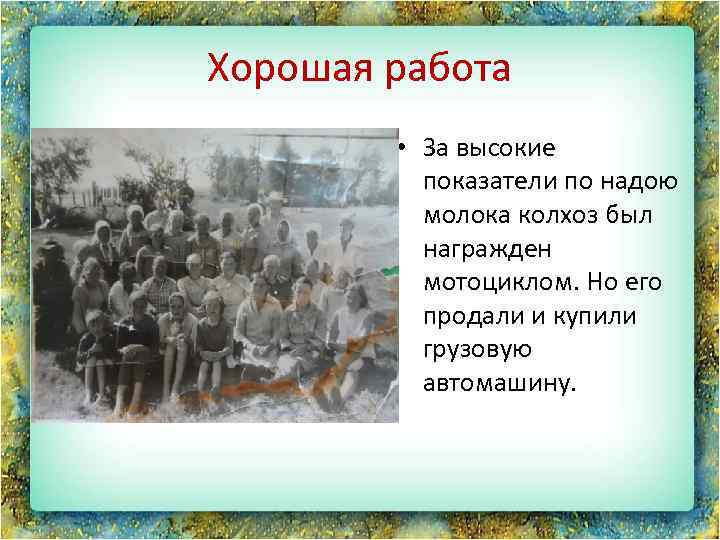 Хорошая работа

• За высокие показатели по надою молока колхоз был награжден мотоциклом. Но его продали и купили грузовую автомашину.